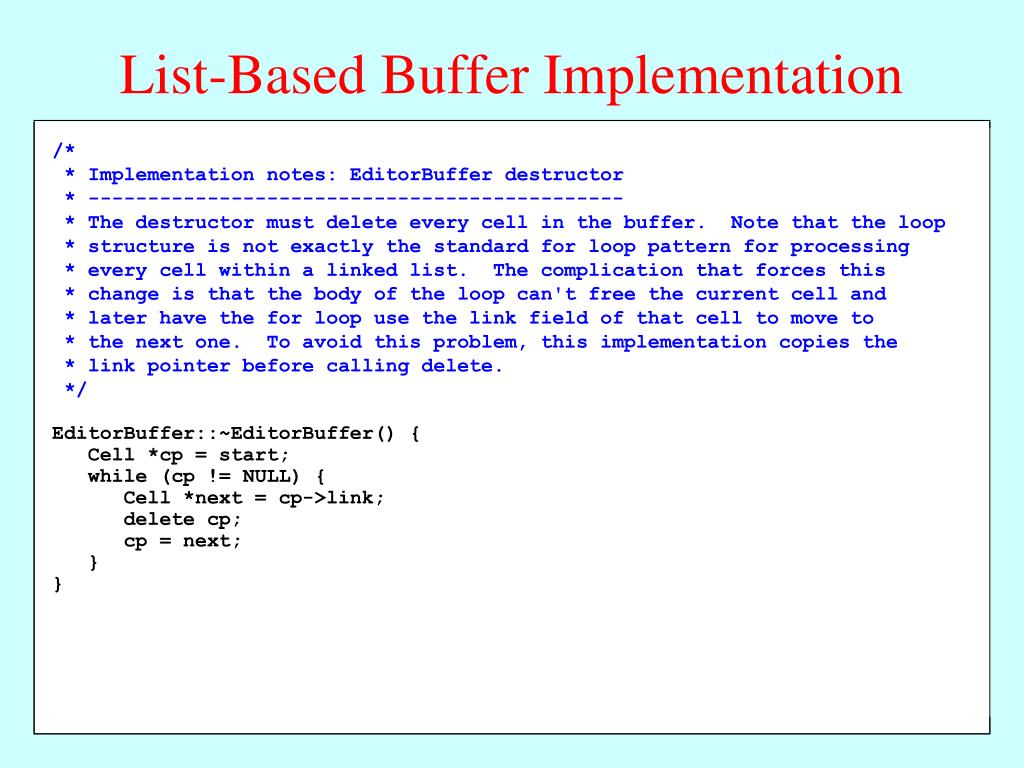 List-Based Buffer Implementation

/*
 * Implementation notes: EditorBuffer destructor
 * ---------------------------------------------
 * The destructor must delete every cell in the buffer.  Note that the loop
 * structure is not exactly the standard for loop pattern for processing
 * every cell within a linked list.  The complication that forces this
 * change is that the body of the loop can't free the current cell and
 * later have the for loop use the link field of that cell to move to
 * the next one.  To avoid this problem, this implementation copies the
 * link pointer before calling delete.
 */

EditorBuffer::~EditorBuffer() {
   Cell *cp = start;
   while (cp != NULL) {
      Cell *next = cp->link;
      delete cp;
      cp = next;
   }
}